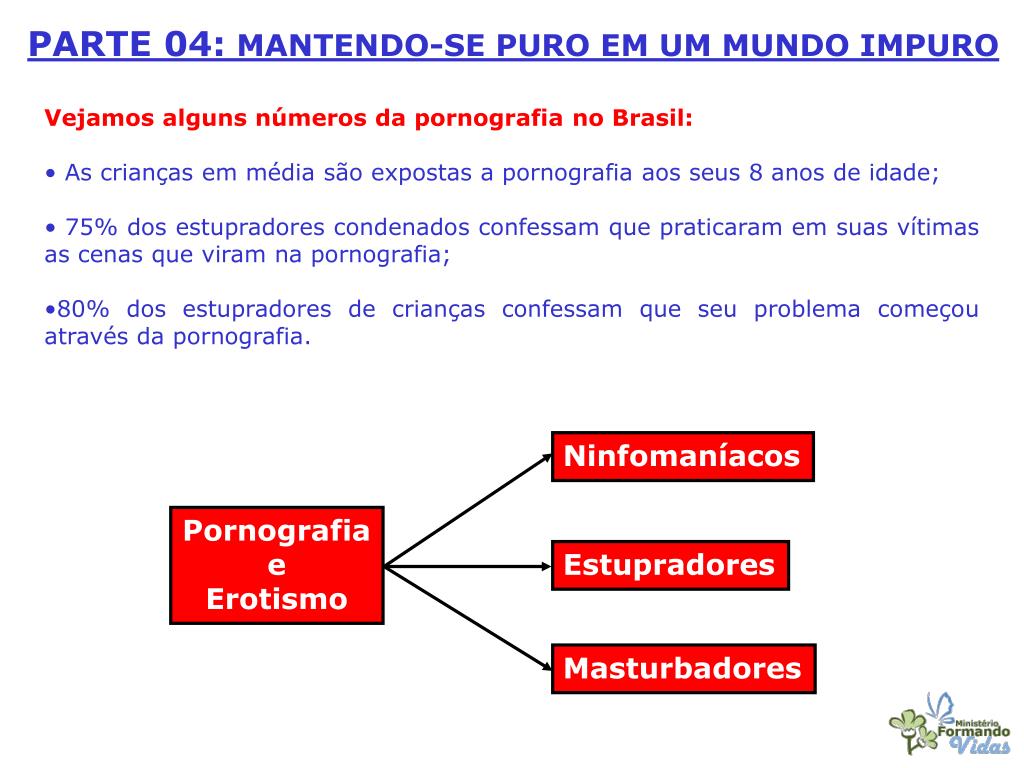 PARTE 04: MANTENDO-SE PURO EM UM MUNDO IMPURO

Vejamos alguns números da pornografia no Brasil:

• As crianças em média são expostas a pornografia aos seus 8 anos de idade;

• 75% dos estupradores condenados confessam que praticaram em suas vítimas as cenas que viram na pornografia;

•80% dos estupradores de crianças confessam que seu problema começou através da pornografia.

Pornografia e Erotismo

Ninfomaníacos

Estupradores

Masturbadores

Ministério Formando Vidas